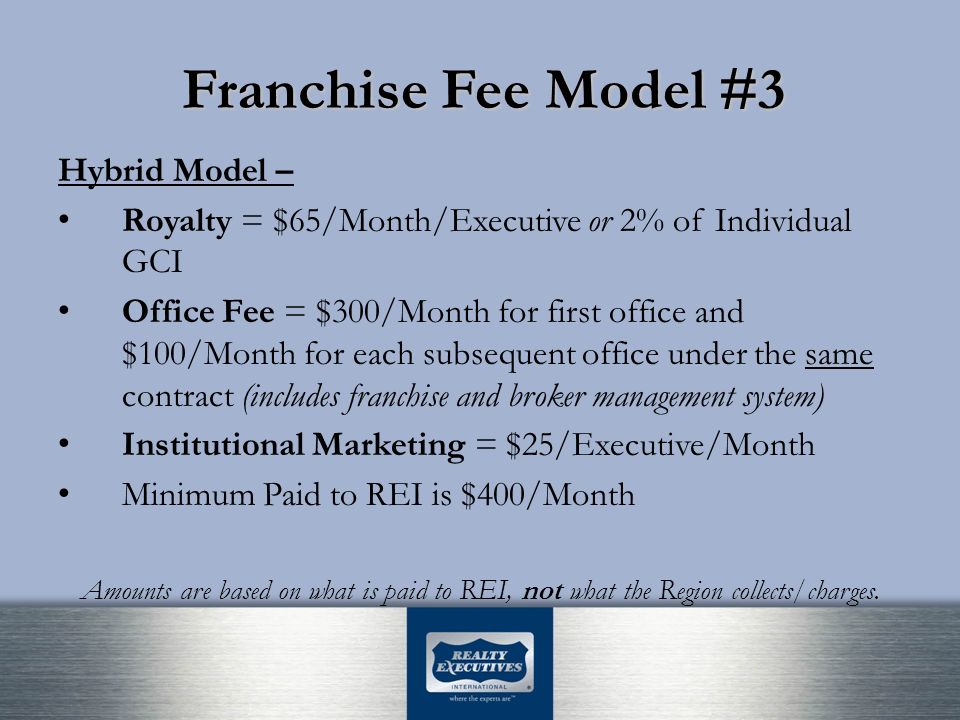 Franchise Fee Model #3

Hybrid Model –

• Royalty = \$65/Month/Executive or 2% of Individual GCI

• Office Fee = \$300/Month for first office and \$100/Month for each subsequent office under the same contract (includes franchise and broker management system)

• Institutional Marketing = \$25/Executive/Month

• Minimum Paid to REI is \$400/Month

Amounts are based on what is paid to REI, not what the Region collects/charges.

REALTY EXECUTIVES INTERNATIONAL where the experts are™